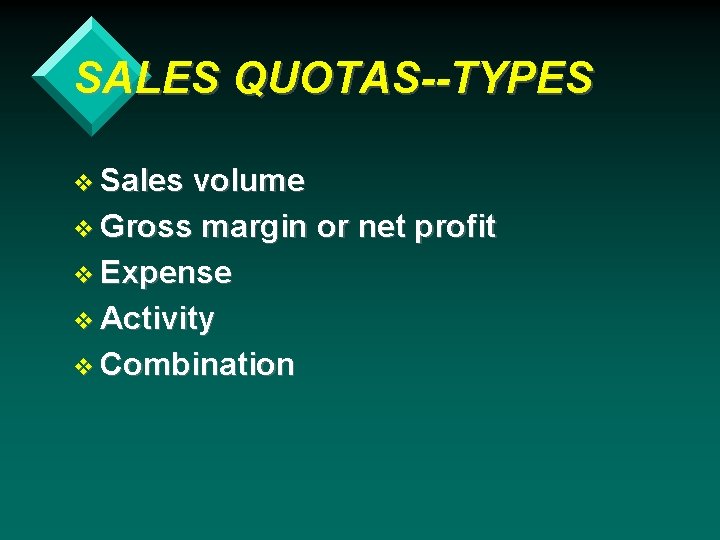 SALES QUOTAS--TYPES

❖ Sales volume
❖ Gross margin or net profit
❖ Expense
❖ Activity
❖ Combination